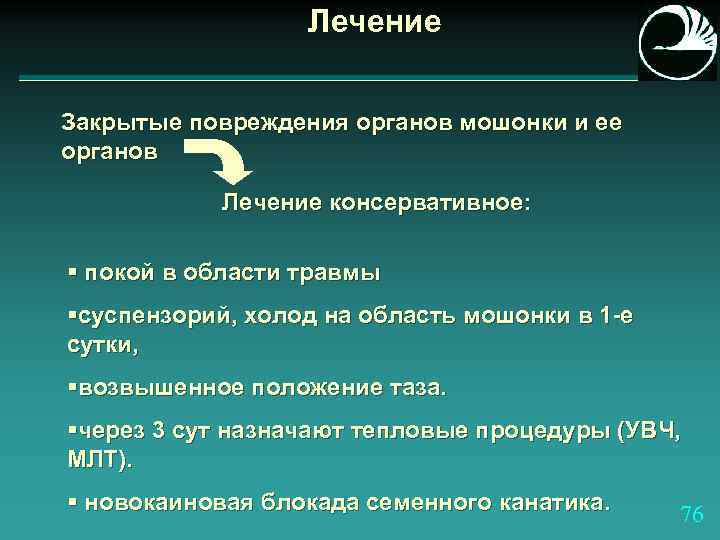 Лечение

Закрытые повреждения органов мошонки и ее органов

Лечение консервативное:

▪ покой в области травмы

▪суспензорий, холод на область мошонки в 1-е сутки,

▪возвышенное положение таза.

▪через 3 сут назначают тепловые процедуры (УВЧ, МЛТ).

▪ новокаиновая блокада семенного канатика.

76